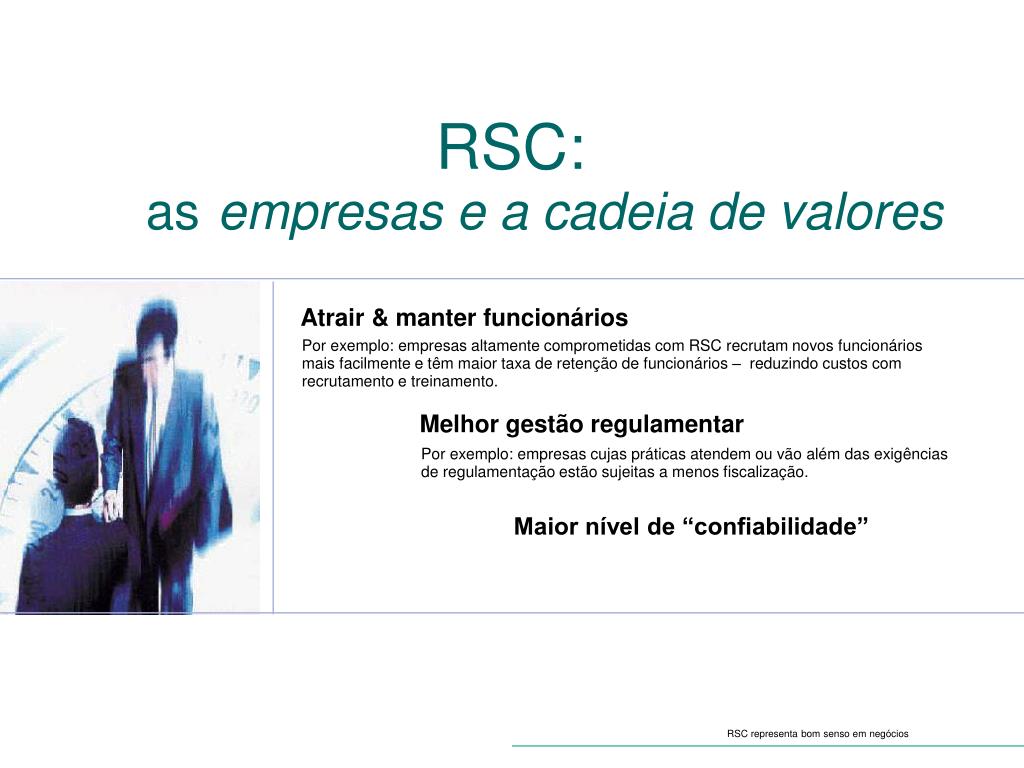 RSC:
as empresas e a cadeia de valores

Atrair & manter funcionários

Por exemplo: empresas altamente comprometidas com RSC recrutam novos funcionários mais facilmente e têm maior taxa de retenção de funcionários – reduzindo custos com recrutamento e treinamento.

Melhor gestão regulamentar

Por exemplo: empresas cujas práticas atendem ou vão além das exigências de regulamentação estão sujeitas a menos fiscalização.

Maior nível de “confiabilidade”

RSC representa bom senso em negócios